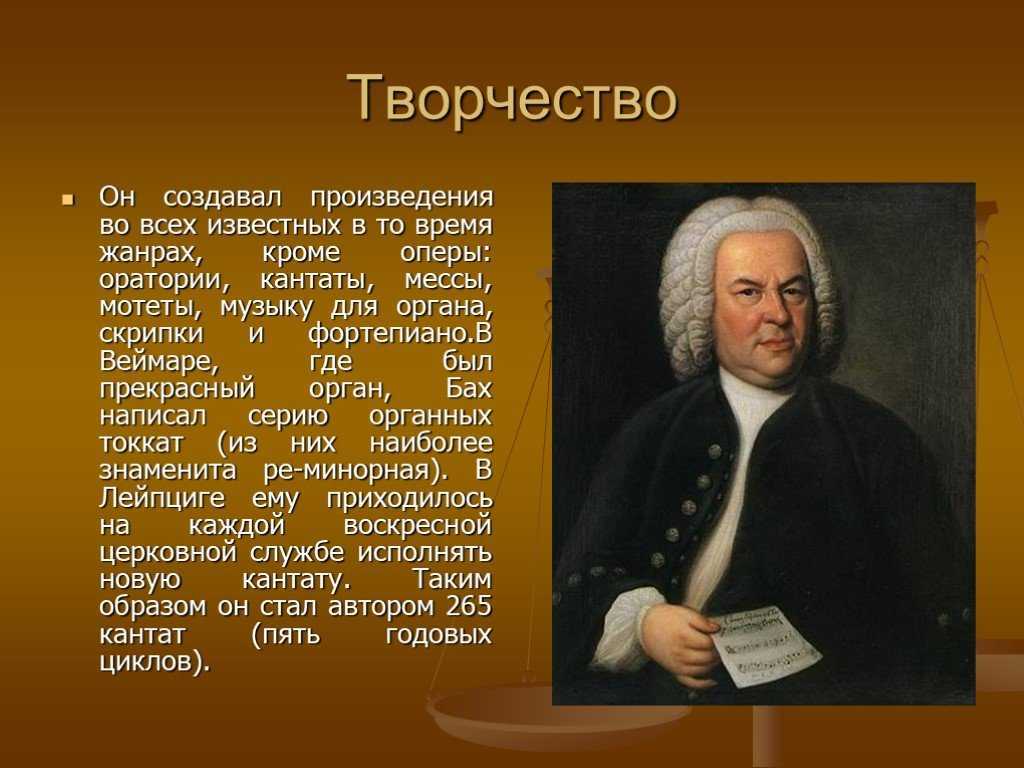 Творчество

Он создавал произведения во всех известных в то время жанрах, кроме оперы: оратории, кантаты, мессы, мотеты, музыку для органа, скрипки и фортепиано.В Веймаре, где был прекрасный орган, Бах написал серию органных токкат (из них наиболее знаменита ре-минорная). В Лейпциге ему приходилось на каждой воскресной церковной службе исполнять новую кантату. Таким образом он стал автором 265 кантат (пять годовых циклов).